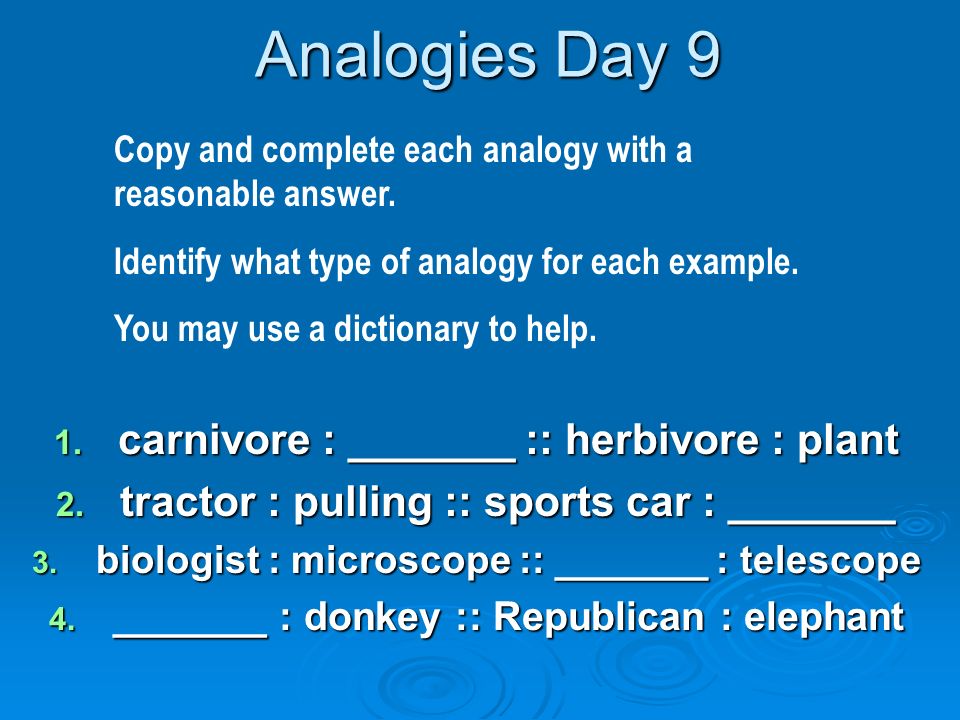 Analogies Day 9

Copy and complete each analogy with a reasonable answer.

Identify what type of analogy for each example.

You may use a dictionary to help.

1. carnivore : _______ :: herbivore : plant
2. tractor : pulling :: sports car : _______
3. biologist : microscope :: _______ : telescope
4. _______ : donkey :: Republican : elephant